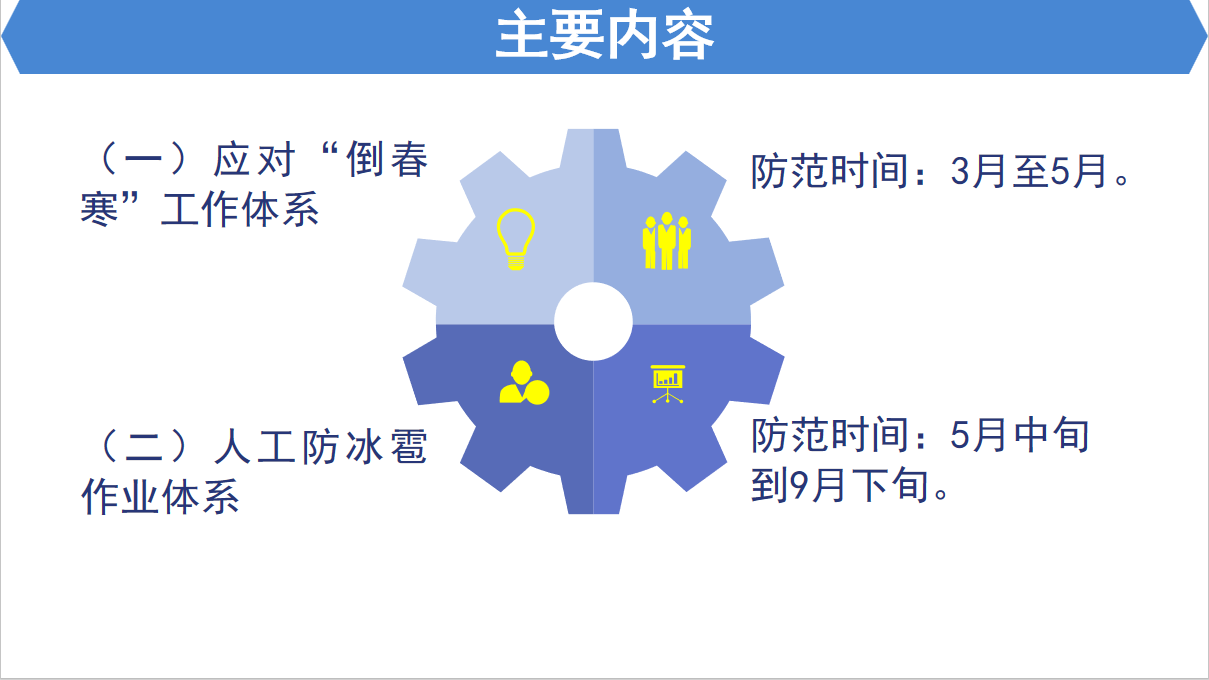 主要内容

（一）应对“倒春寒”工作体系

防范时间：3月至5月。

（二）人工防冰雹作业体系

防范时间：5月中旬到9月下旬。